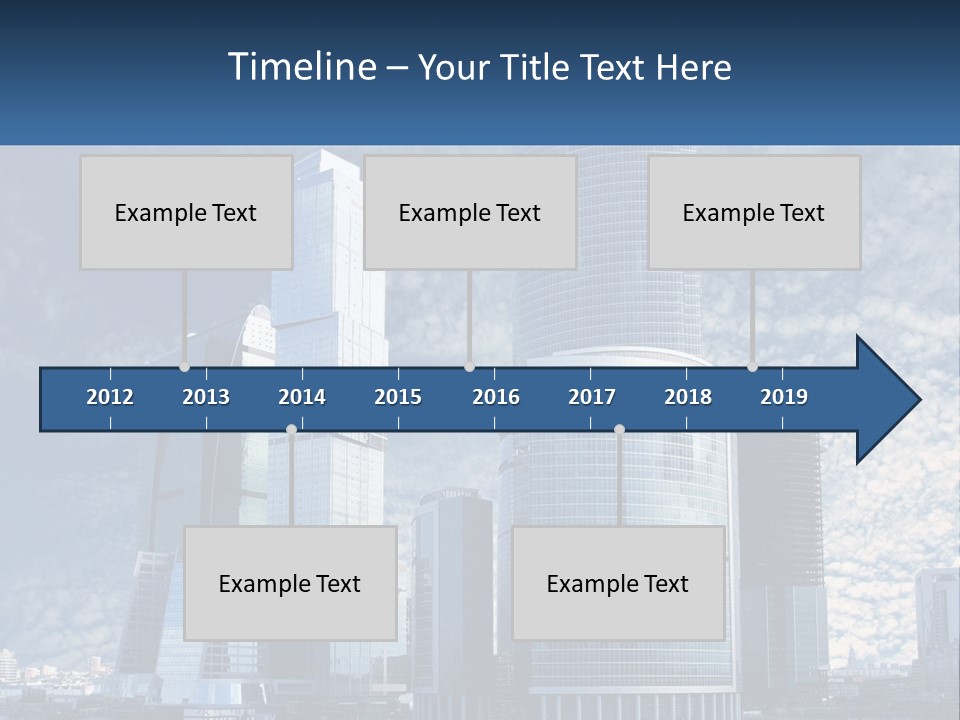 Timeline – Your Title Text Here

Example Text

Example Text

Example Text

2012 2013 2014 2015 2016 2017 2018 2019

Example Text

Example Text